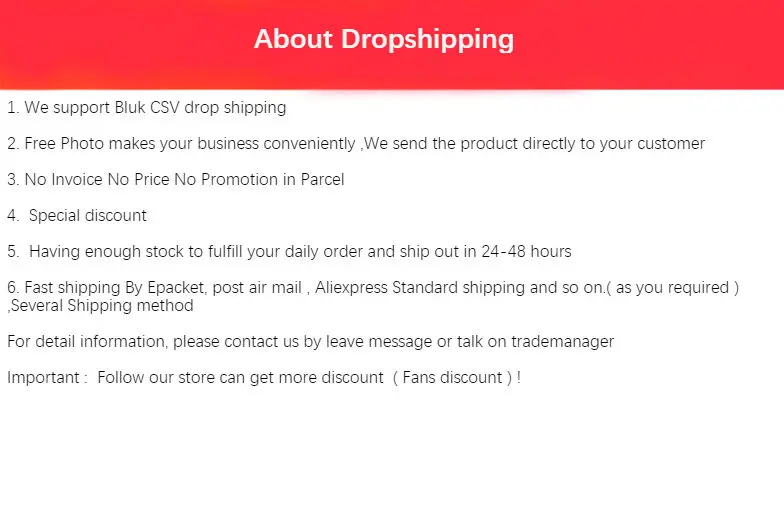 About Dropshipping

1. We support Bluk CSV drop shipping

2. Free Photo makes your business conveniently ,We send the product directly to your customer

3. No Invoice No Price No Promotion in Parcel

4. Special discount

5. Having enough stock to fulfill your daily order and ship out in 24-48 hours

6. Fast shipping By Epacket, post air mail , Aliexpress Standard shipping and so on.( as you required ) ,Several Shipping method

For detail information, please contact us by leave message or talk on trademanager

Important : Follow our store can get more discount ( Fans discount ) !